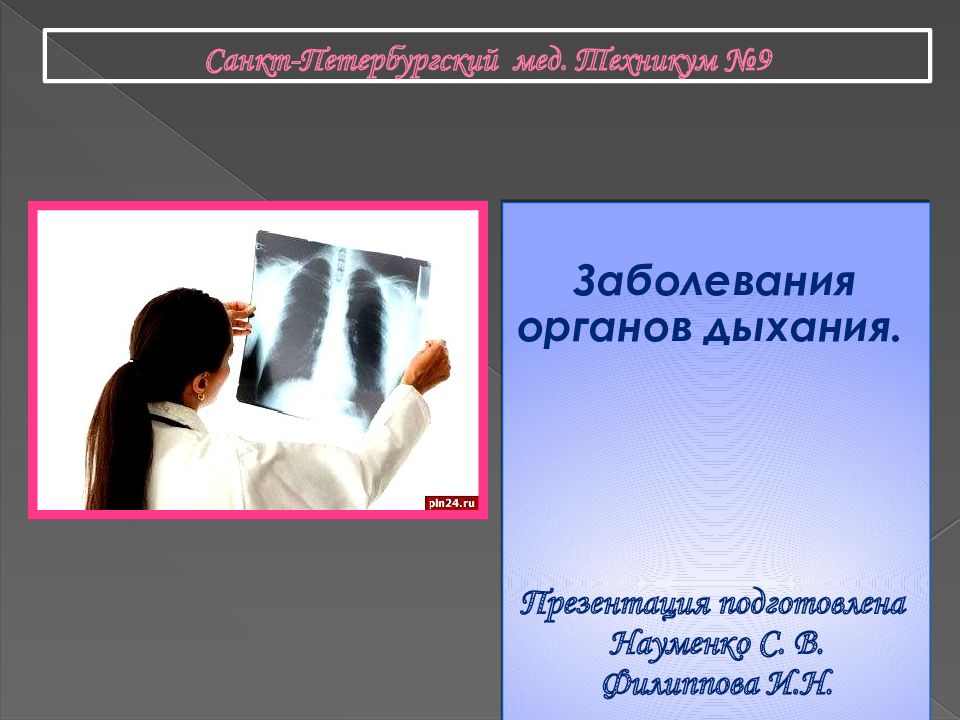 Санкт-Петербургский мед. Техникум №9

pln24.ru

Заболевания органов дыхания.

Презентация подготовлена
Науменко С. В.
Филиппова И.Н.